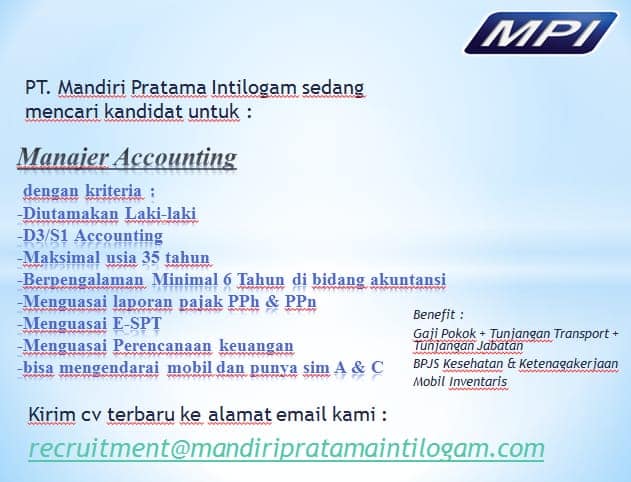 MPI

PT. Mandiri Pratama Intilogam sedang mencari kandidat untuk :

Manajer Accounting

dengan kriteria :
-Diutamakan Laki-laki
-D3/S1 Accounting
-Maksimal usia 35 tahun
-Berpengalaman Minimal 6 Tahun di bidang akuntansi
-Menguasai laporan pajak PPh & PPn
-Menguasai E-SPT
-Menguasai Perencanaan keuangan
-bisa mengendarai mobil dan punya sim A & C

Benefit :
Gaji Pokok + Tunjangan Transport + Tunjangan Jabatan
BPJS Kesehatan & Ketenagakerjaan
Mobil Inventaris

Kirim cv terbaru ke alamat email kami :

recruitment@mandiripratamaintilogam.com